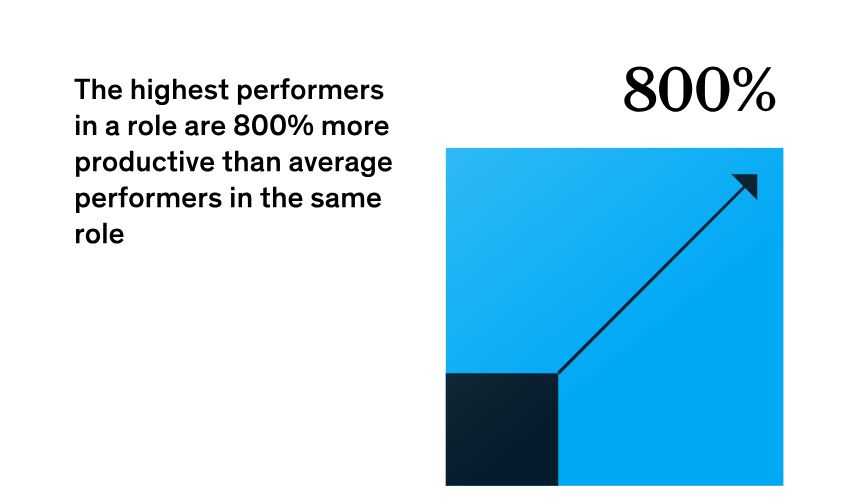 The highest performers in a role are 800% more productive than average performers in the same role

800%